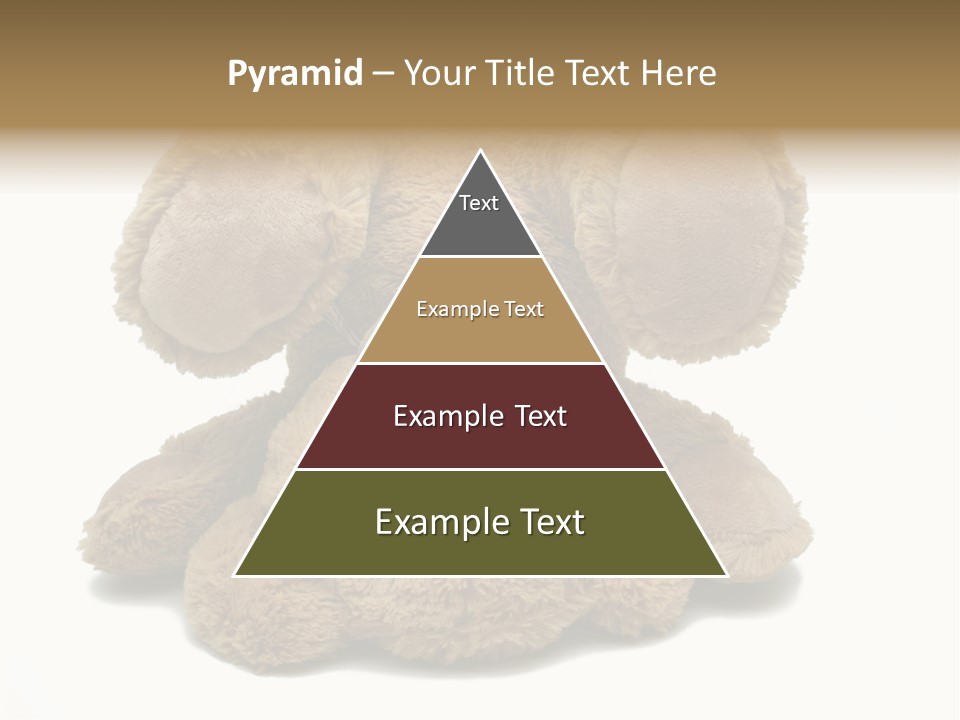 Pyramid – Your Title Text Here

Text

Example Text

Example Text

Example Text